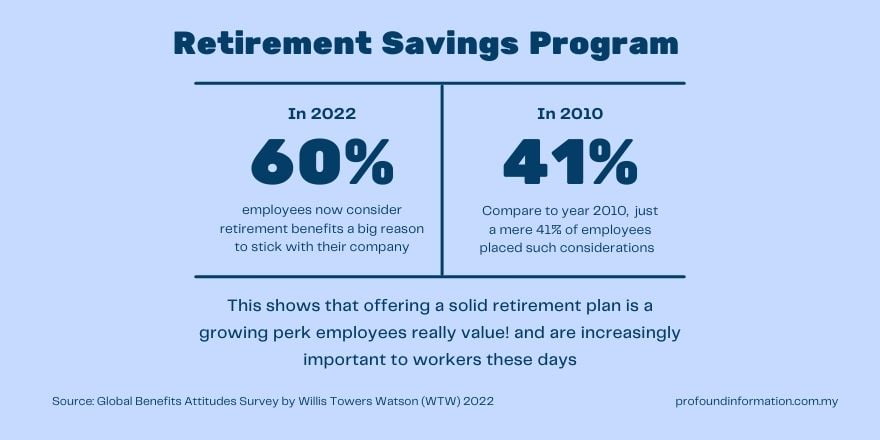 Retirement Savings Program

In 2022

60%

employees now consider retirement benefits a big reason to stick with their company

In 2010

41%

Compare to year 2010, just a mere 41% of employees placed such considerations

This shows that offering a solid retirement plan is a growing perk employees really value! and are increasingly important to workers these days

Source: Global Benefits Attitudes Survey by Willis Towers Watson (WTW) 2022

profoundinformation.com.my